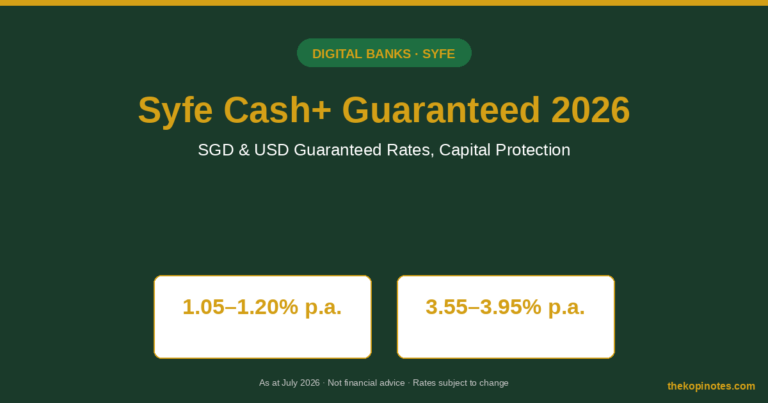 DIGITAL BANKS · SYFE

Syfe Cash+ Guaranteed 2026

SGD & USD Guaranteed Rates, Capital Protection

1.05–1.20% p.a.

3.55–3.95% p.a.

As at July 2026 · Not financial advice · Rates subject to change

thekopinotes.com